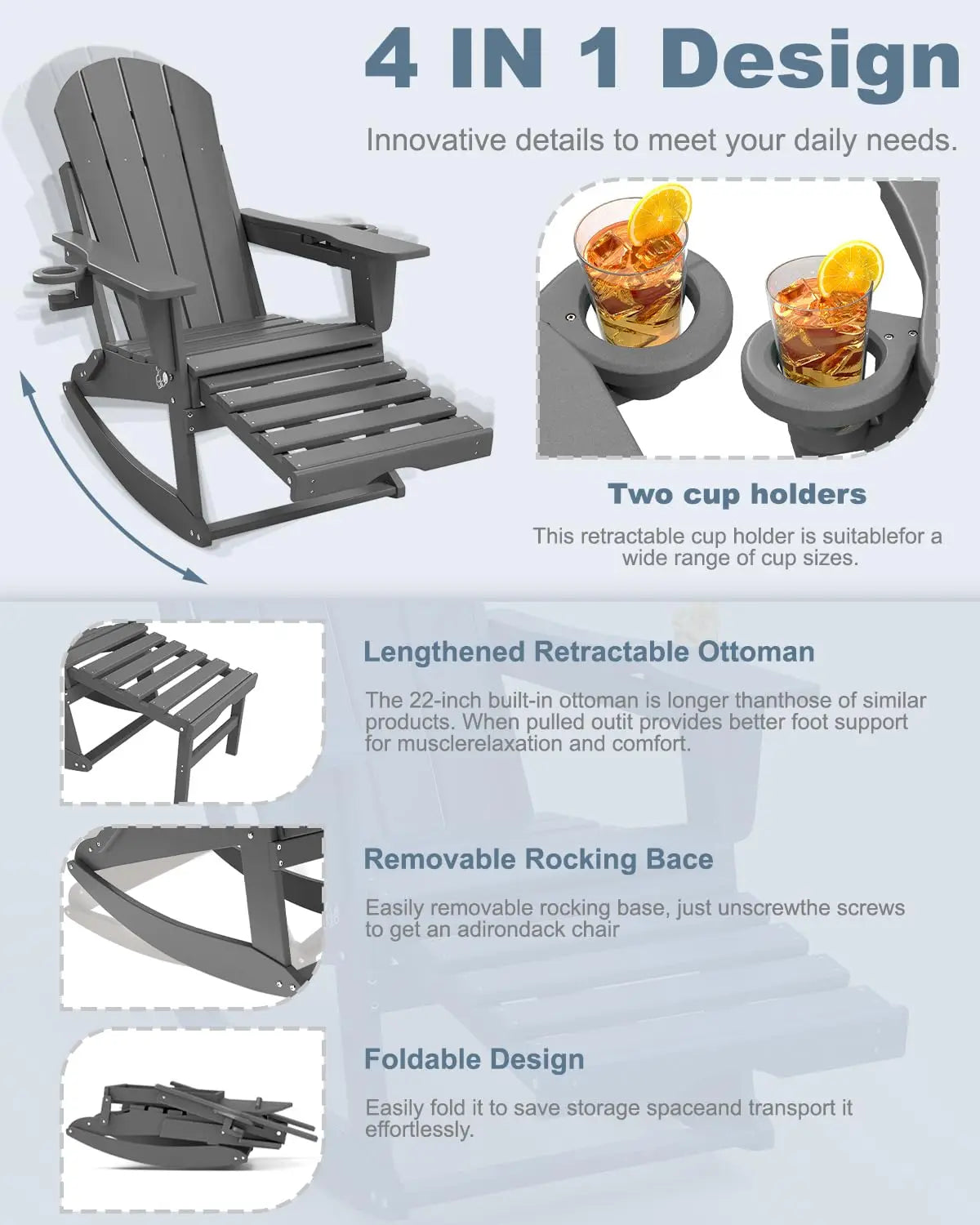 4 IN 1 Design

Innovative details to meet your daily needs.

Two cup holders

This retractable cup holder is suitablefor a wide range of cup sizes.

Lengthened Retractable Ottoman

The 22-inch built-in ottoman is longer thanthose of similar products. When pulled outit provides better foot support for musclerelaxation and comfort.

Removable Rocking Bace

Easily removable rocking base, just unscrewthe screws to get an adirondack chair

Foldable Design

Easily fold it to save storage spaceand transport it effortlessly.